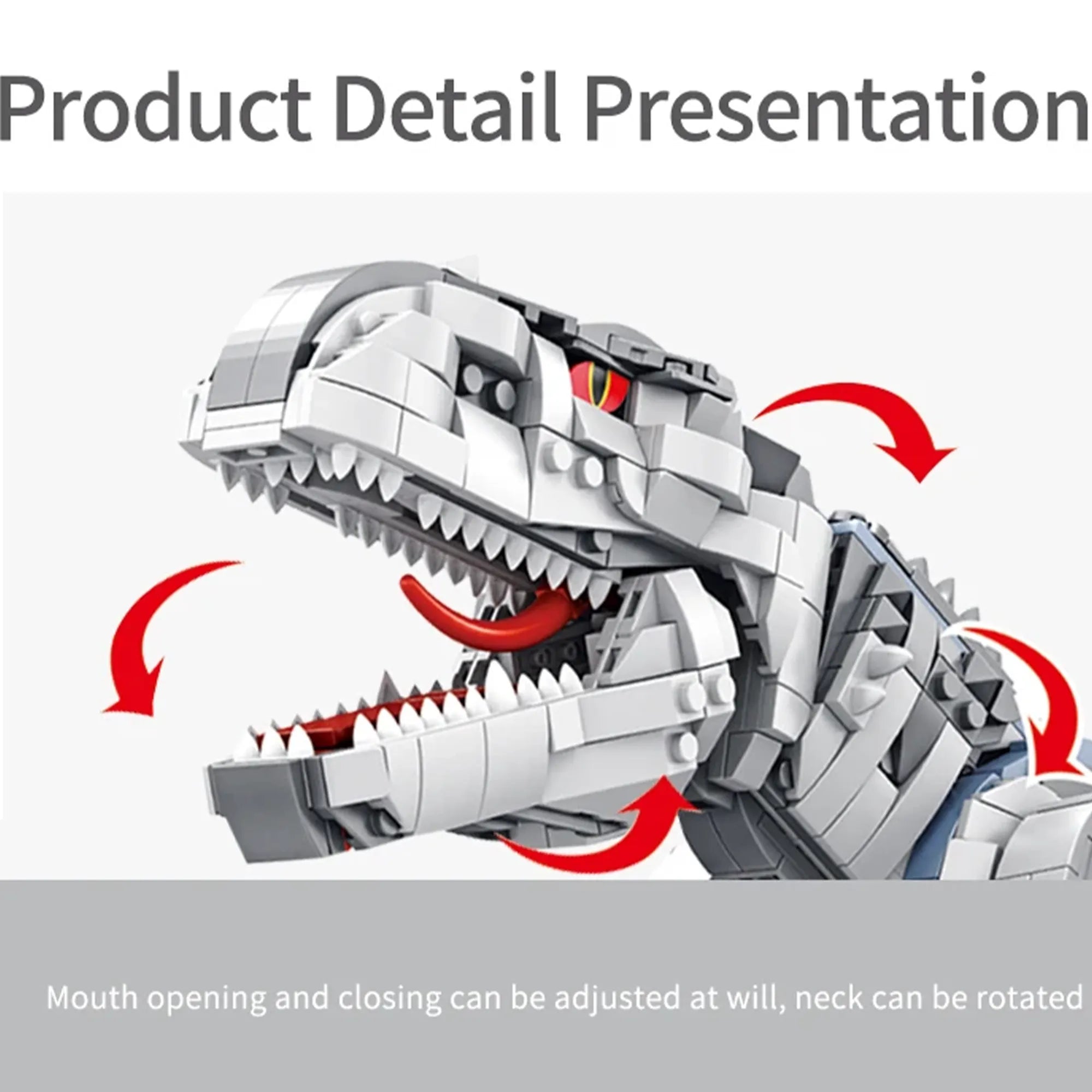 Product Detail Presentation

Mouth opening and closing can be adjusted at will, neck can be rotated